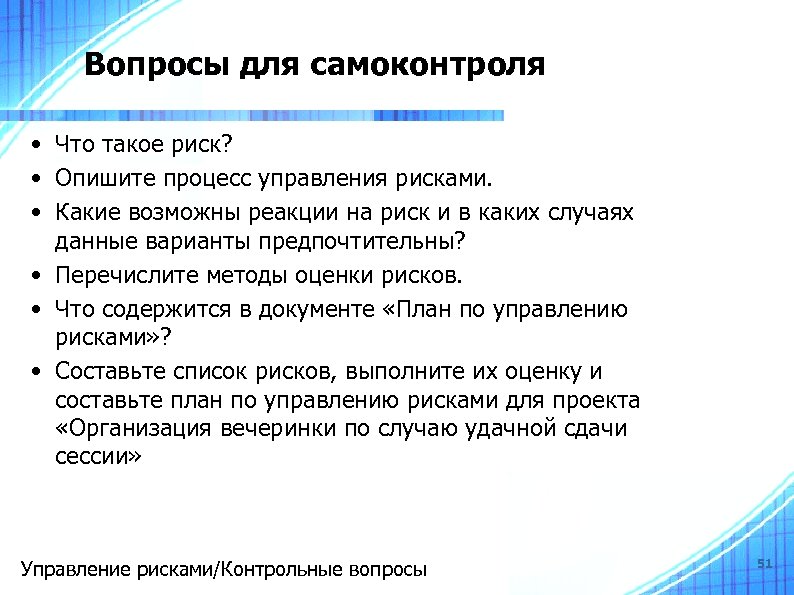 Вопросы для самоконтроля

• Что такое риск?
• Опишите процесс управления рисками.
• Какие возможны реакции на риск и в каких случаях данные варианты предпочтительны?
• Перечислите методы оценки рисков.
• Что содержится в документе «План по управлению рисками»?
• Составьте список рисков, выполните их оценку и составьте план по управлению рисками для проекта «Организация вечеринки по случаю удачной сдачи сессии»

Управление рисками/Контрольные вопросы

51